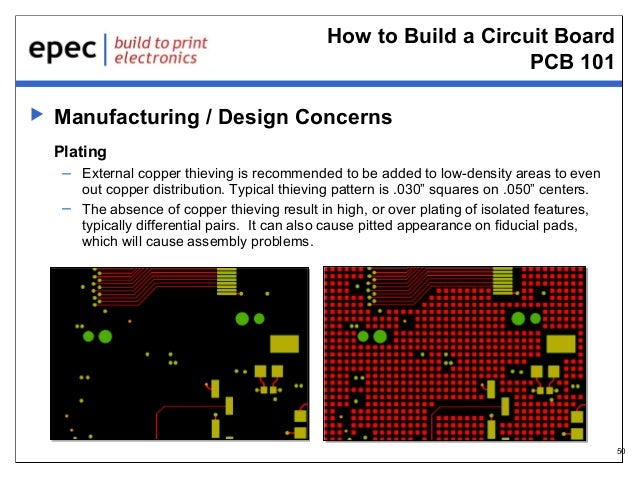 epec | build to print electronics

How to Build a Circuit Board
PCB 101

Manufacturing / Design Concerns

Plating

– External copper thieving is recommended to be added to low-density areas to even out copper distribution. Typical thieving pattern is .030” squares on .050” centers.

– The absence of copper thieving result in high, or over plating of isolated features, typically differential pairs. It can also cause pitted appearance on fiducial pads, which will cause assembly problems.

50